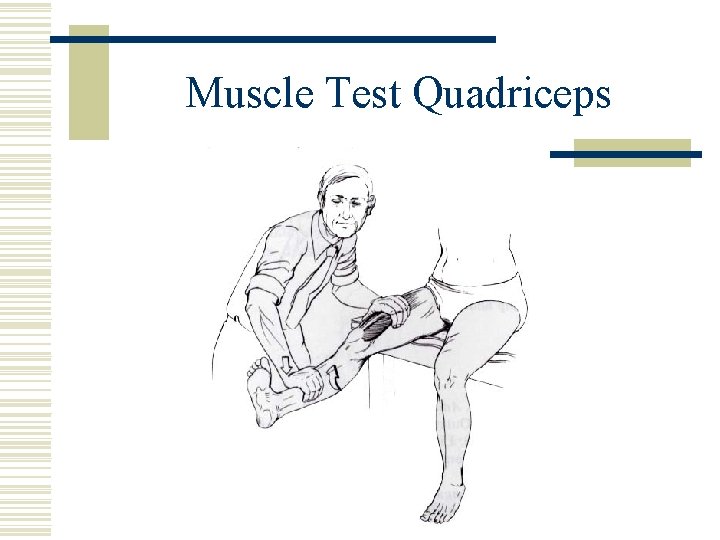 Muscle Test Quadriceps